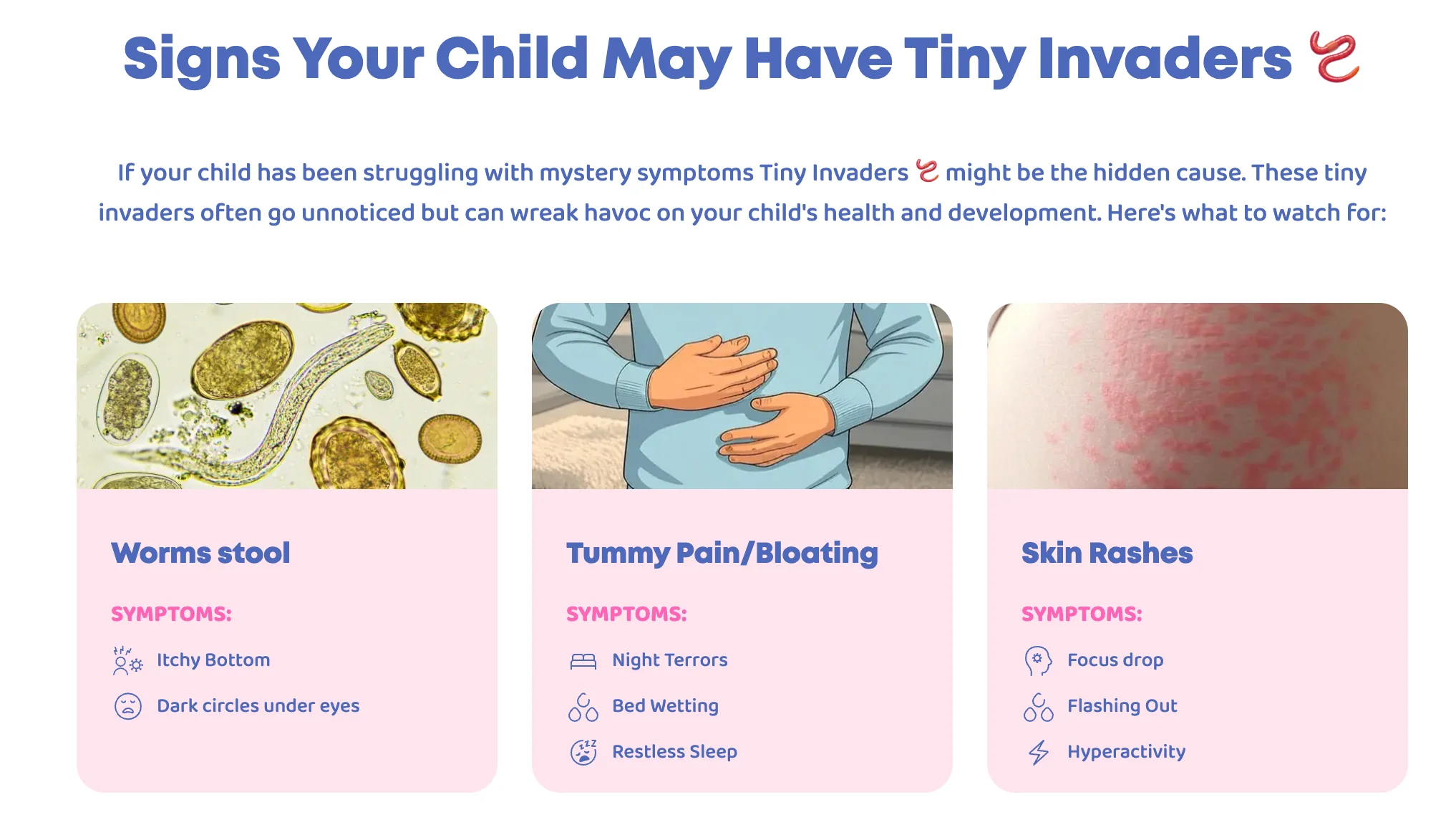 Signs Your Child May Have Tiny Invaders 🪱

If your child has been struggling with mystery symptoms Tiny Invaders 🪱 might be the hidden cause. These tiny invaders often go unnoticed but can wreak havoc on your child's health and development. Here's what to watch for:

Worms stool

SYMPTOMS:

Itchy Bottom

Dark circles under eyes

Tummy Pain/Bloating

SYMPTOMS:

Night Terrors

Bed Wetting

Restless Sleep

Skin Rashes

SYMPTOMS:

Focus drop

Flashing Out

Hyperactivity